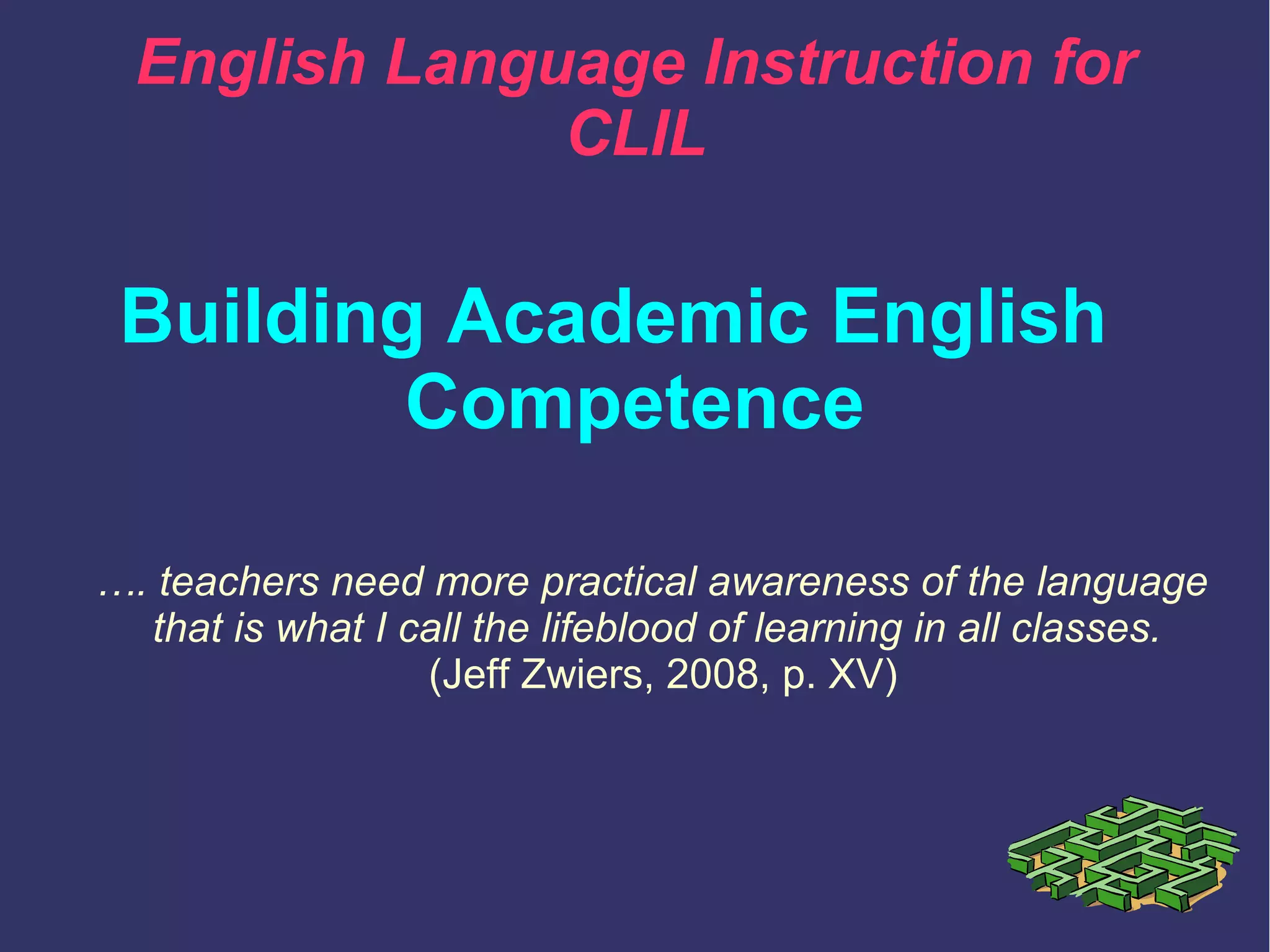 English Language Instruction for CLIL

Building Academic English Competence

…. teachers need more practical awareness of the language that is what I call the lifeblood of learning in all classes.
(Jeff Zwiers, 2008, p. XV)